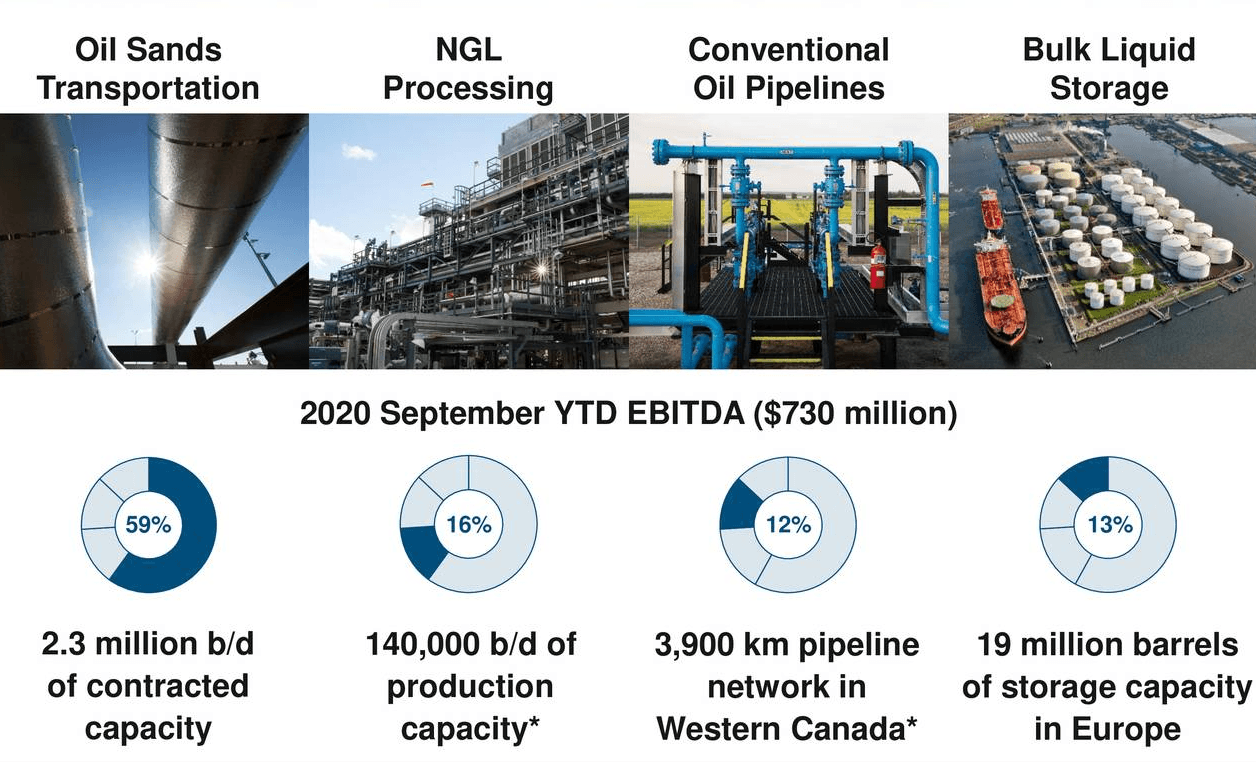 Oil Sands Transportation

NGL Processing

Conventional Oil Pipelines

Bulk Liquid Storage

2020 September YTD EBITDA ($730 million)

59%

16%

12%

13%

2.3 million b/d of contracted capacity

140,000 b/d of production capacity*

3,900 km pipeline network in Western Canada*

19 million barrels of storage capacity in Europe